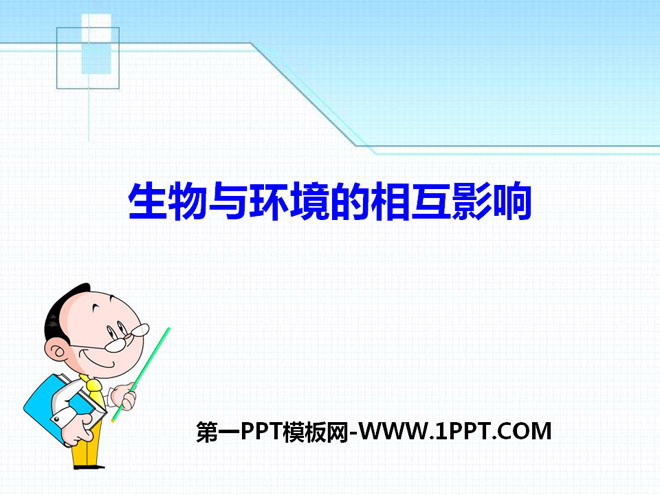 生物与环境的相互影响

第一PPT模板网-WWW.1PPT.COM